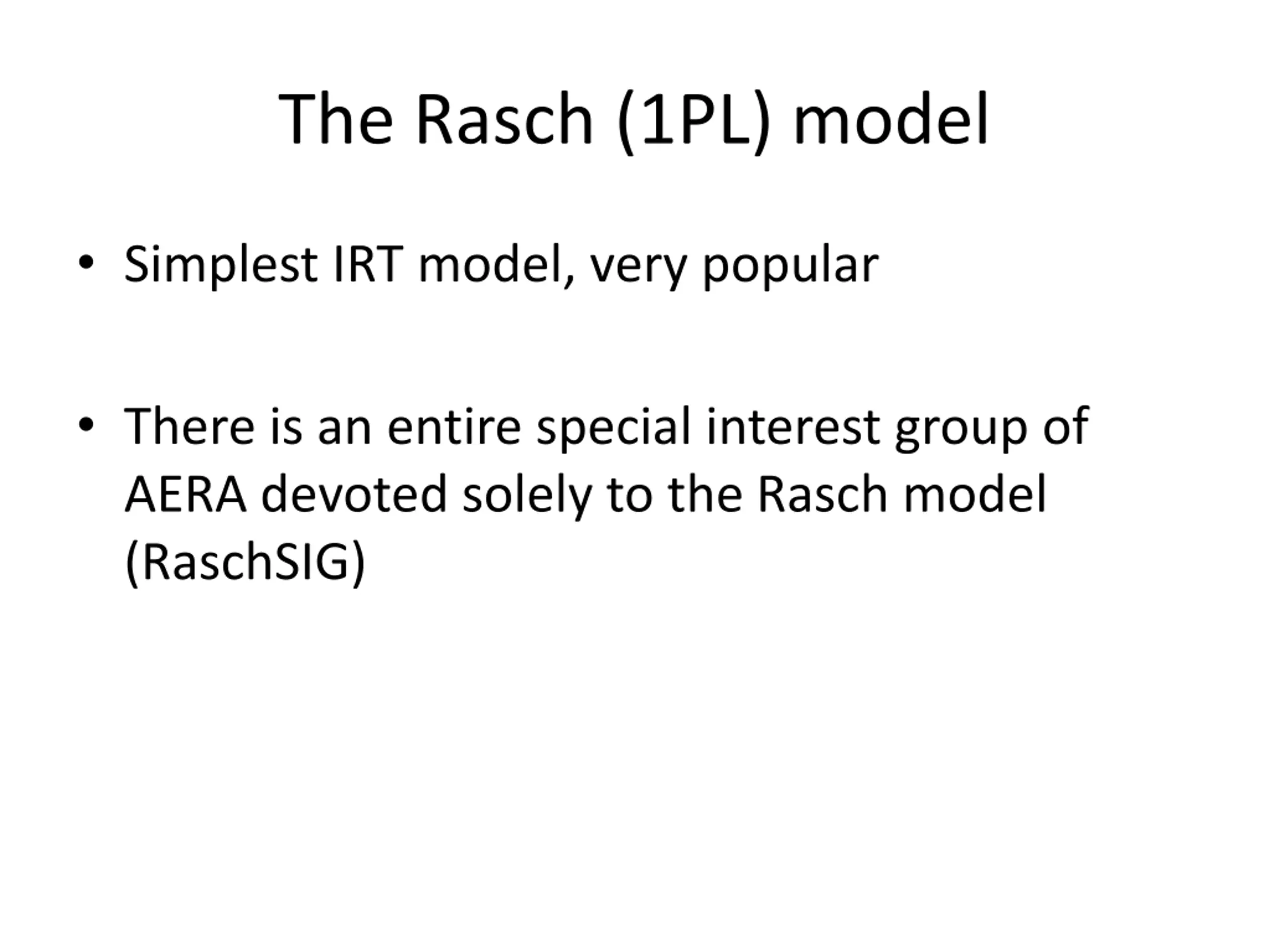 The Rasch (1PL) model

• Simplest IRT model, very popular

• There is an entire special interest group of AERA devoted solely to the Rasch model (RaschSIG)